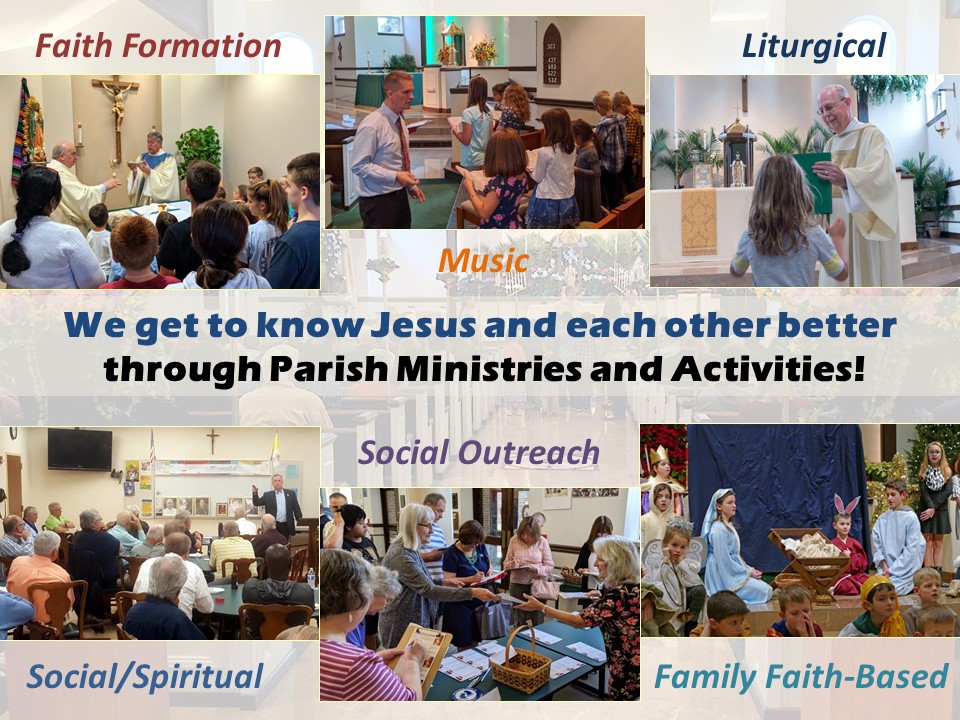 Faith Formation

Liturgical

Music

We get to know Jesus and each other better through Parish Ministries and Activities!

Social Outreach

Social/Spiritual

Family Faith-Based